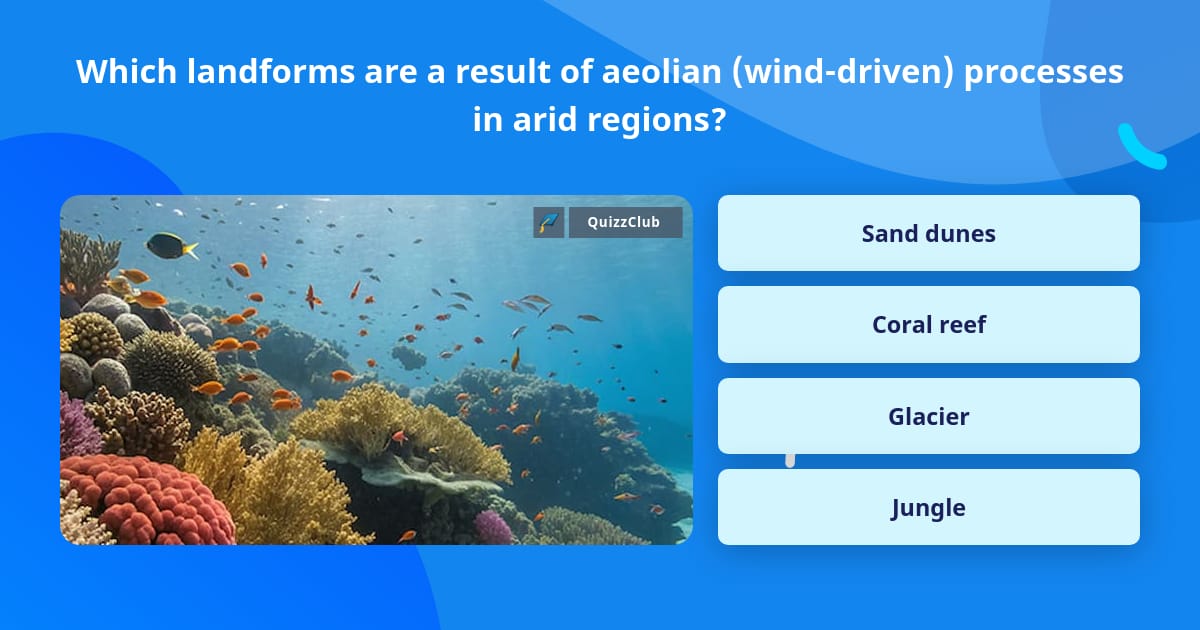 Which landforms are a result of aeolian (wind-driven) processes in arid regions?

QuizzClub

Sand dunes

Coral reef

Glacier

Jungle